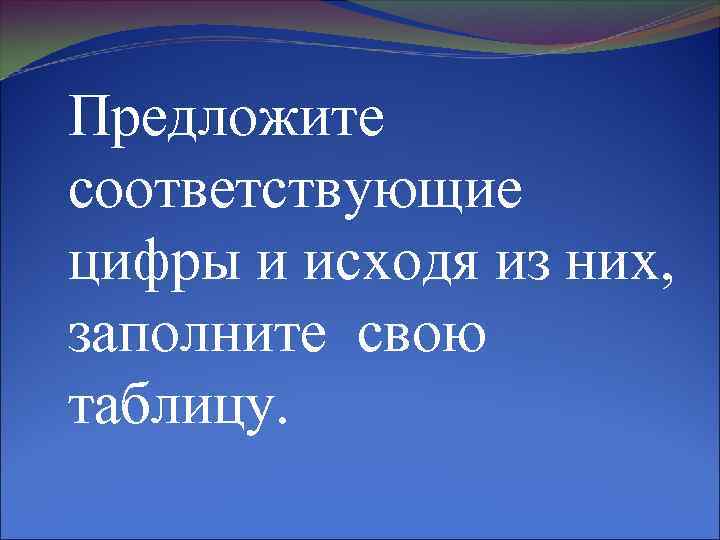 Предложите соответствующие цифры и исходя из них, заполните свою таблицу.